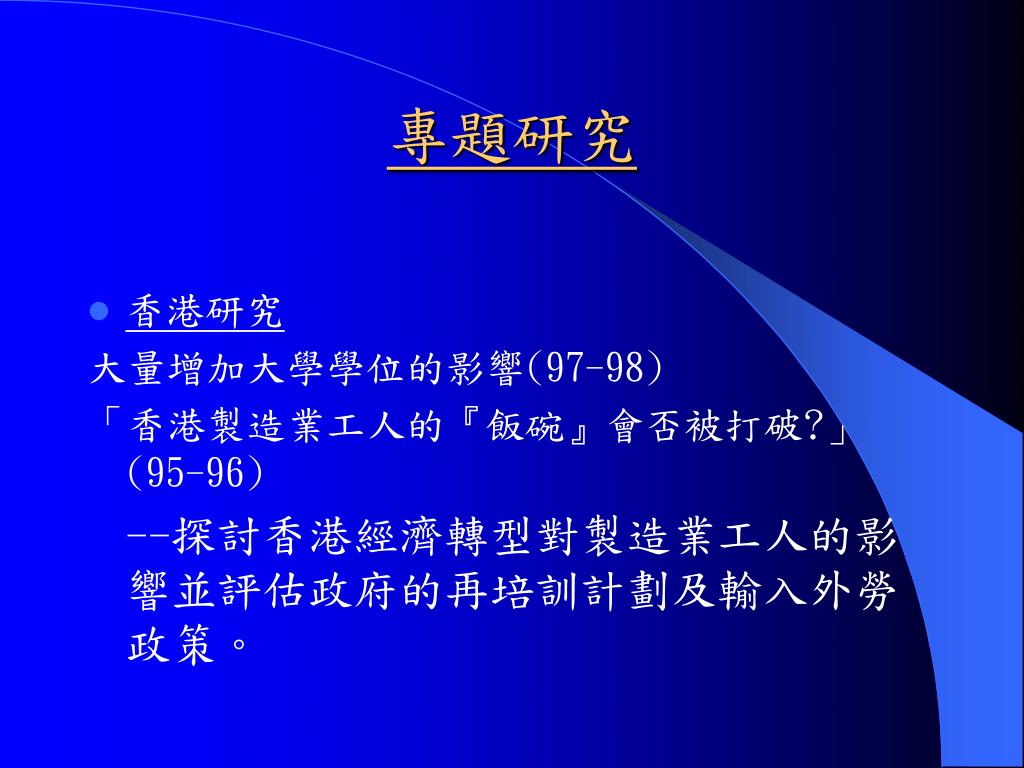 專題研究

香港研究

大量增加大學學位的影響(97-98)

「香港製造業工人的『飯碗』會否被打破?」(95-96)

--探討香港經濟轉型對製造業工人的影響並評估政府的再培訓計劃及輸入外勞政策。